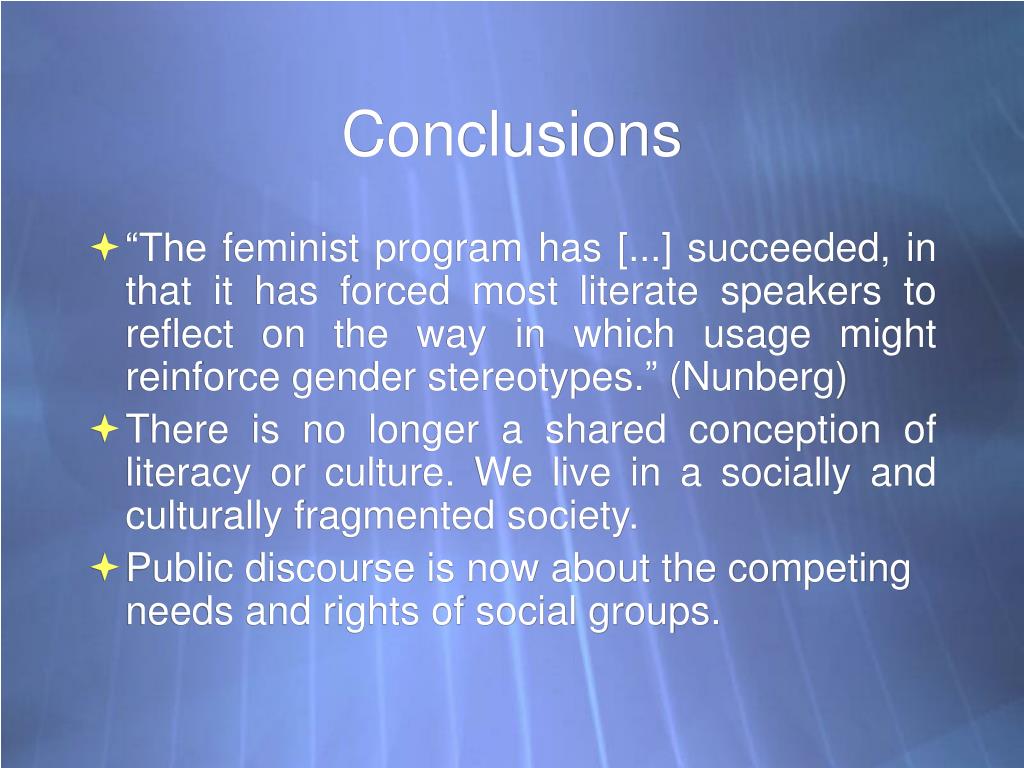 Conclusions

“The feminist program has [...] succeeded, in that it has forced most literate speakers to reflect on the way in which usage might reinforce gender stereotypes.” (Nunberg)

There is no longer a shared conception of literacy or culture. We live in a socially and culturally fragmented society.

Public discourse is now about the competing needs and rights of social groups.